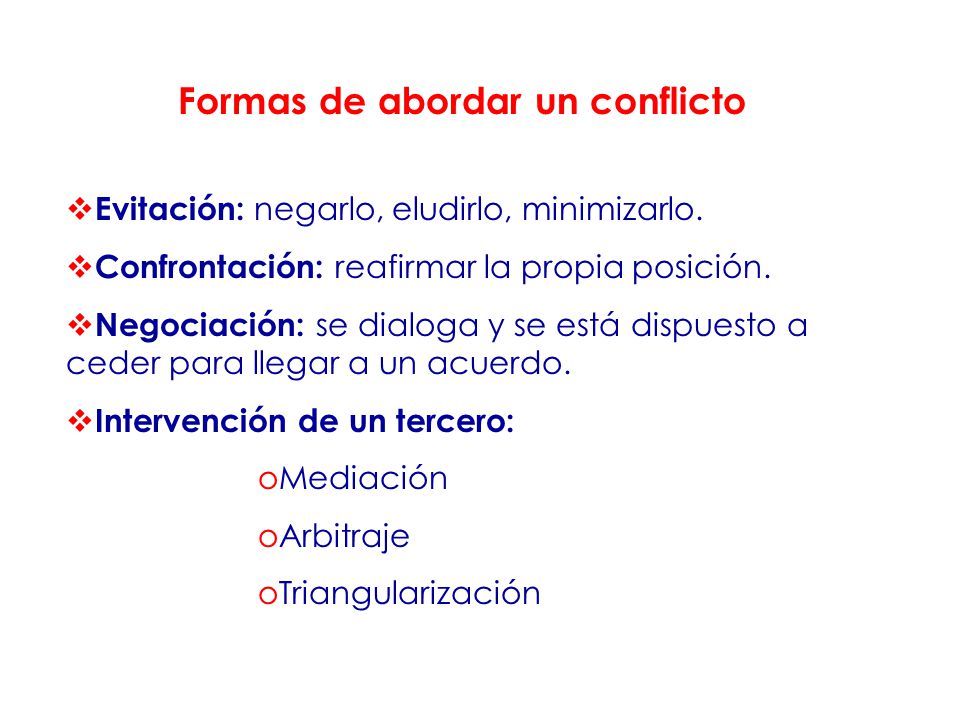 Formas de abordar un conflicto

❖Evitación: negarlo, eludirlo, minimizarlo.

❖Confrontación: reafirmar la propia posición.

❖Negociación: se dialoga y se está dispuesto a ceder para llegar a un acuerdo.

❖Intervención de un tercero:

oMediación

oArbitraje

oTriangularización